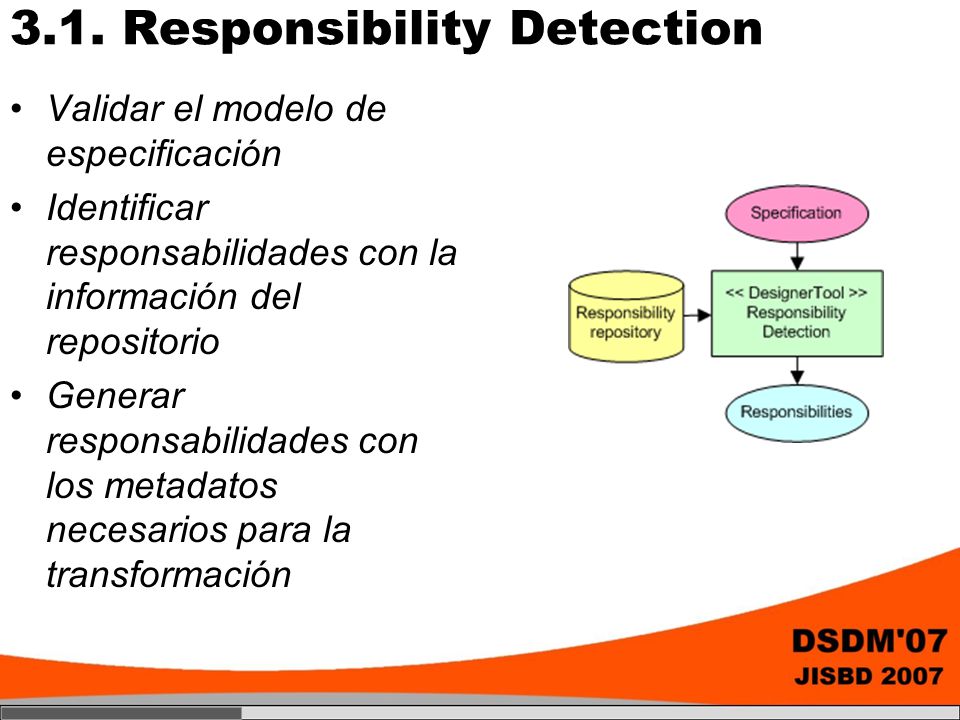 3.1. Responsibility Detection

• Validar el modelo de especificación
• Identificar responsabilidades con la información del repositorio
• Generar responsabilidades con los metadatos necesarios para la transformación

Specification

Responsibility repository

<< DesignerTool >>
Responsibility
Detection

Responsibilities

DSDM'07
JISBD 2007